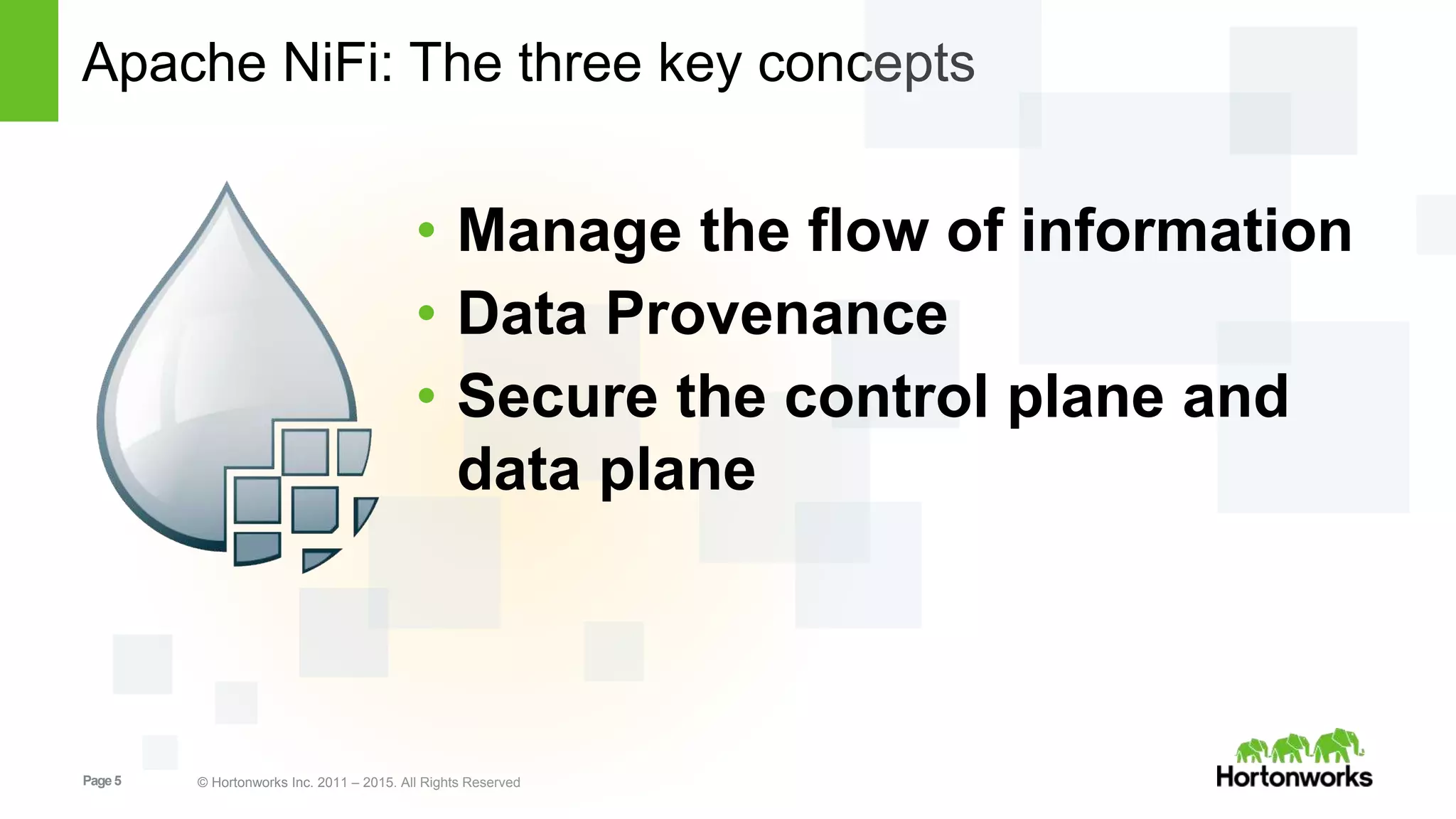 Apache NiFi: The three key concepts

• Manage the flow of information
• Data Provenance
• Secure the control plane and data plane

Page 5

© Hortonworks Inc. 2011 – 2015. All Rights Reserved

Hortonworks